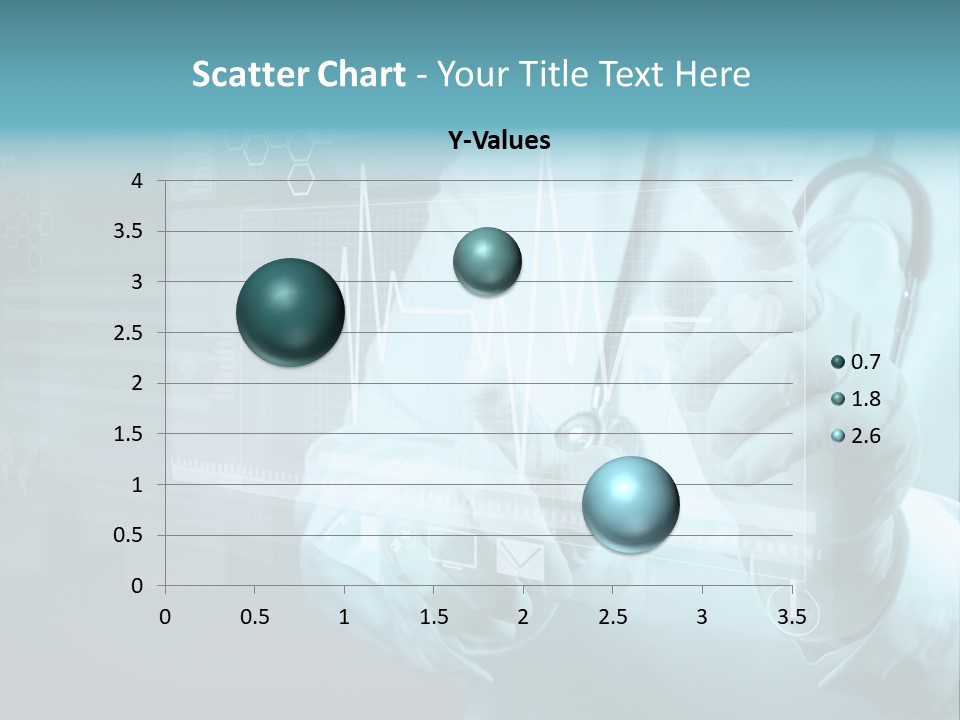 Scatter Chart - Your Title Text Here

Y-Values

4
3.5
3
2.5
2
1.5
1
0.5
0

0 0.5 1 1.5 2 2.5 3 3.5

0.7
1.8
2.6